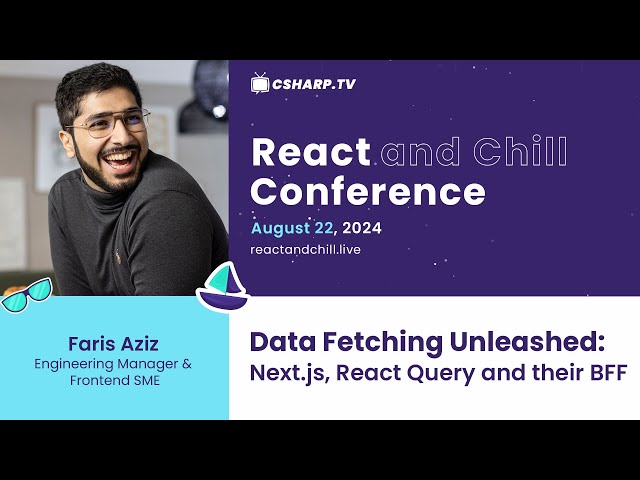 CSHARP.TV

React and Chill Conference

August 22, 2024

reactandchill.live

Faris Aziz
Engineering Manager & Frontend SME

Data Fetching Unleashed: Next.js, React Query and their BFF